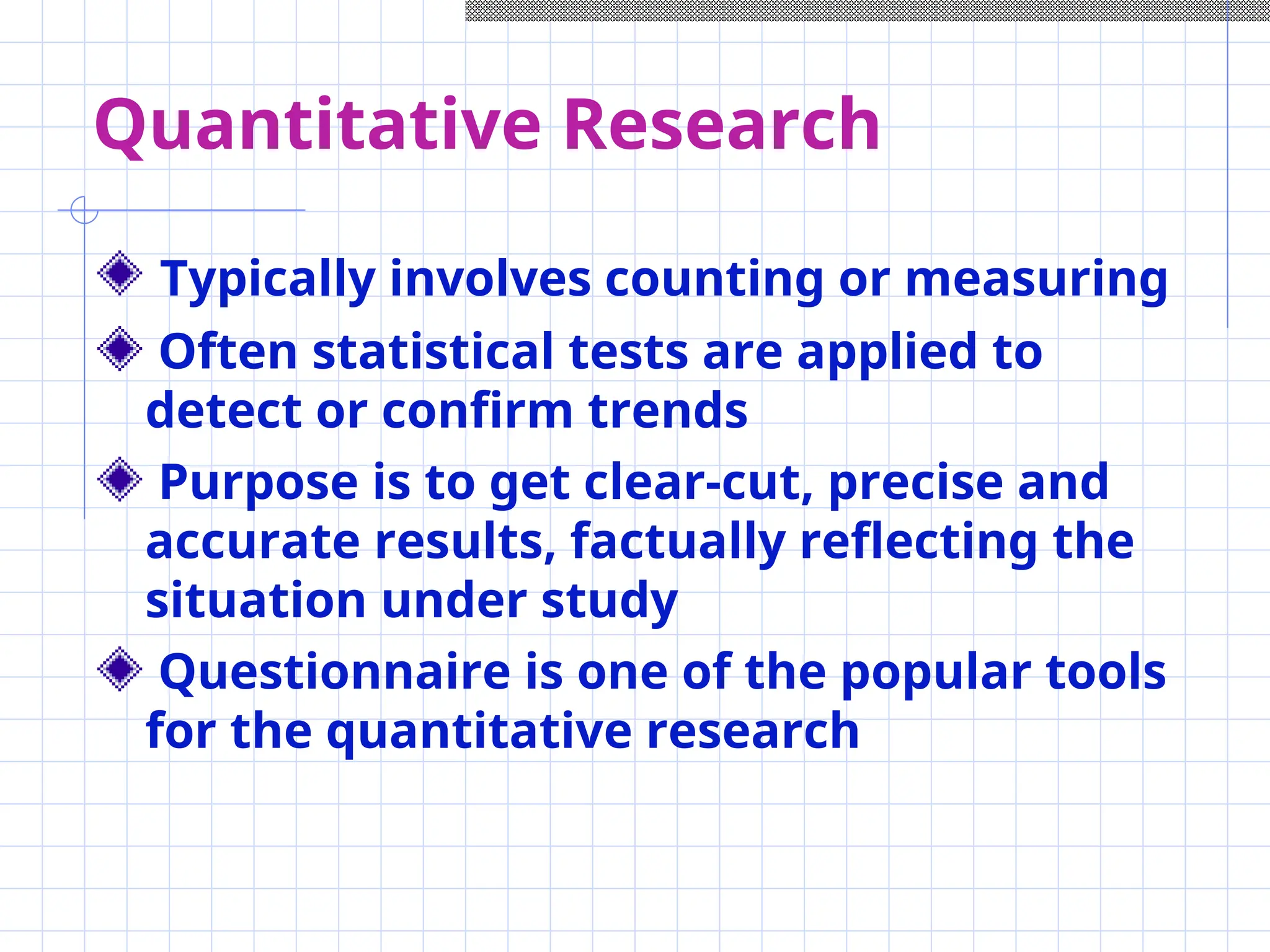 Quantitative Research

Typically involves counting or measuring

Often statistical tests are applied to detect or confirm trends

Purpose is to get clear-cut, precise and accurate results, factually reflecting the situation under study

Questionnaire is one of the popular tools for the quantitative research